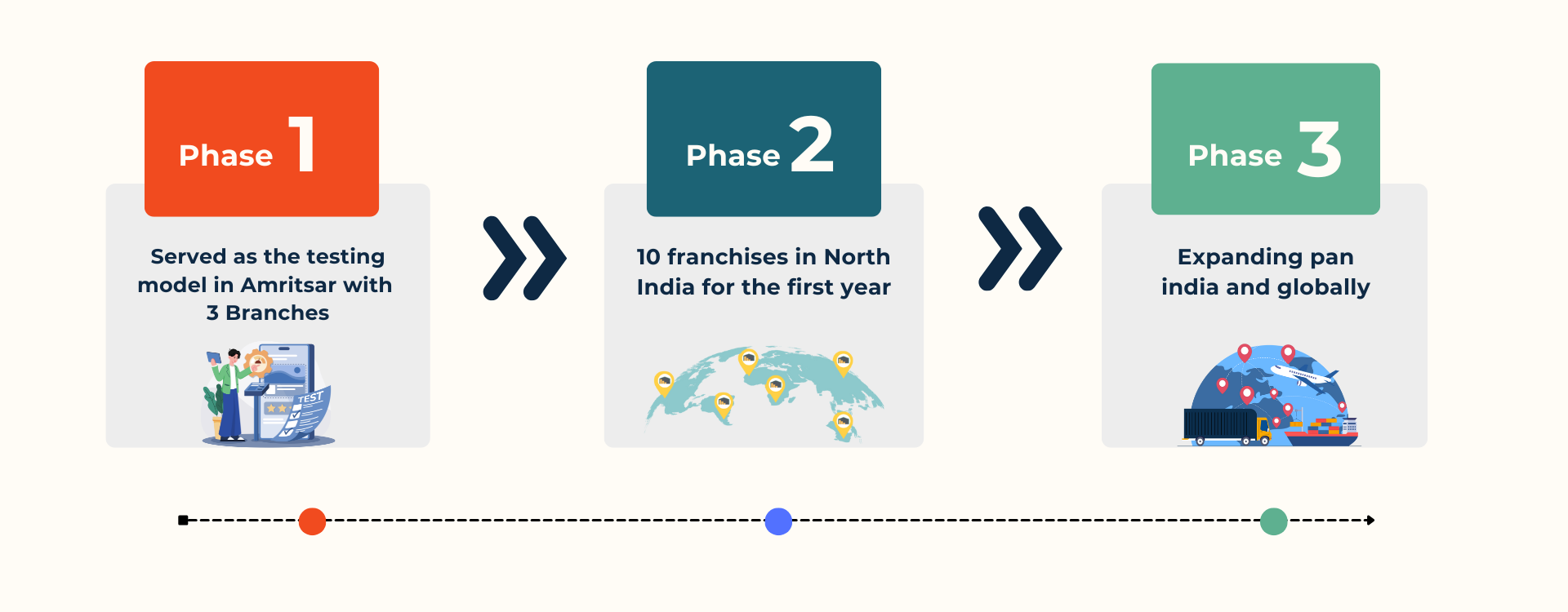 Phase 1

Served as the testing model in Amritsar with 3 Branches

TEST

Phase 2

10 franchises in North India for the first year

Phase 3

Expanding pan india and globally